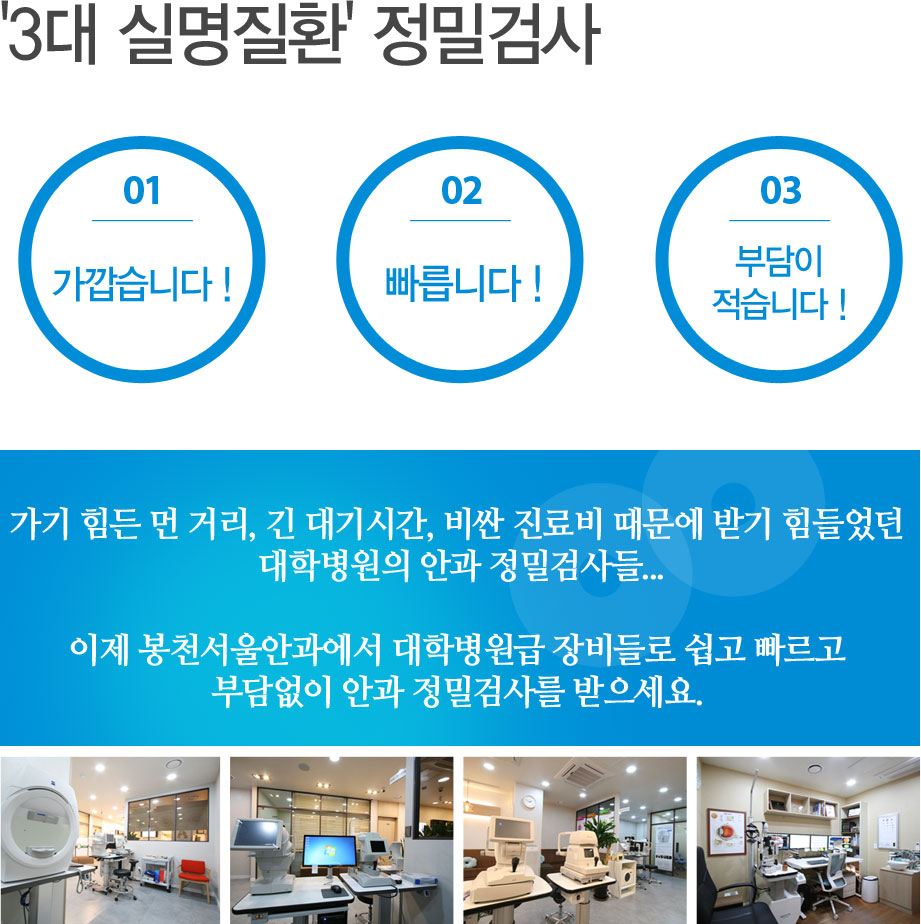 '3대 실명질환' 정밀검사

01

가깝습니다 !

02

빠릅니다 !

03

부담이 적습니다 !

가기 힘든 먼 거리, 긴 대기시간, 비싼 진료비 때문에 받기 힘들었던 대학병원의 안과 정밀검사들...

이제 봉천서울안과에서 대학병원급 장비들로 쉽고 빠르고 부담없이 안과 정밀검사를 받으세요.